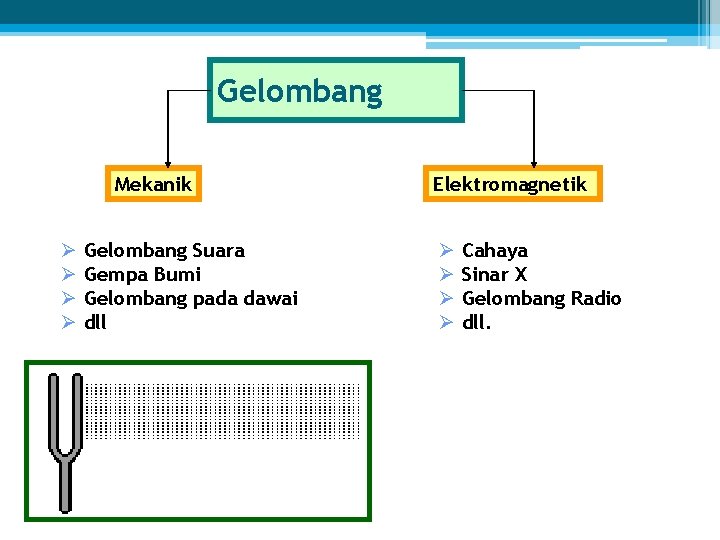 Gelombang

Mekanik

Elektromagnetik

➢ Gelombang Suara
➢ Gempa Bumi
➢ Gelombang pada dawai
➢ dll

➢ Cahaya
➢ Sinar X
➢ Gelombang Radio
➢ dll.